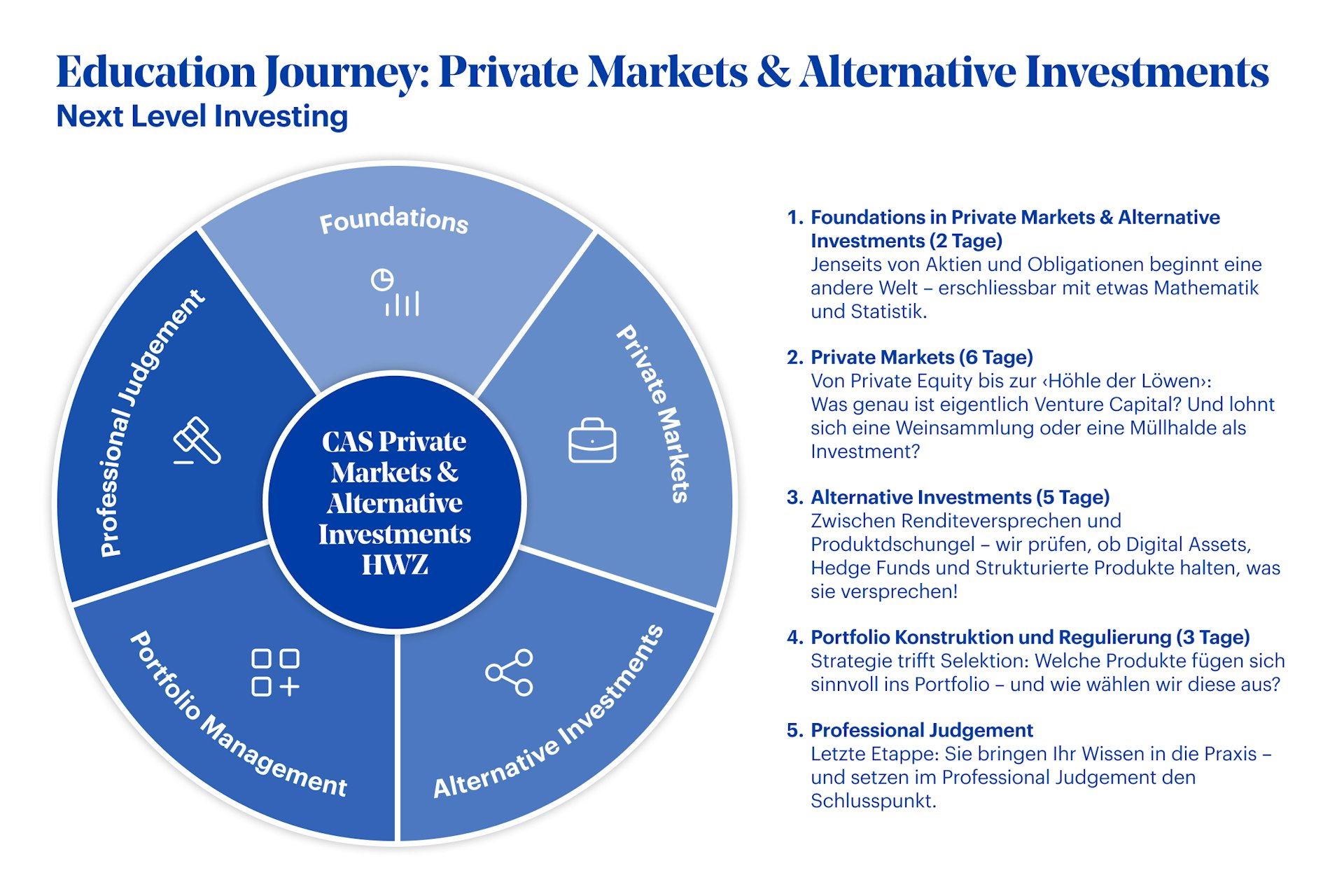 Education Journey: Private Markets & Alternative Investments
Next Level Investing

Foundations

Private Markets

Alternative Investments

Portfolio Management

Professional Judgement

CAS Private Markets & Alternative Investments HWZ

1. Foundations in Private Markets & Alternative Investments (2 Tage)
Jenseits von Aktien und Obligationen beginnt eine andere Welt – erschliessbar mit etwas Mathematik und Statistik.

2. Private Markets (6 Tage)
Von Private Equity bis zur ‹Höhle der Löwen›: Was genau ist eigentlich Venture Capital? Und lohnt sich eine Weinsammlung oder eine Müllhalde als Investment?

3. Alternative Investments (5 Tage)
Zwischen Renditeversprechen und Produktdschungel – wir prüfen, ob Digital Assets, Hedge Funds und Strukturierte Produkte halten, was sie versprechen!

4. Portfolio Konstruktion und Regulierung (3 Tage)
Strategie trifft Selektion: Welche Produkte fügen sich sinnvoll ins Portfolio – und wie wählen wir diese aus?

5. Professional Judgement
Letzte Etappe: Sie bringen Ihr Wissen in die Praxis – und setzen im Professional Judgement den Schlusspunkt.